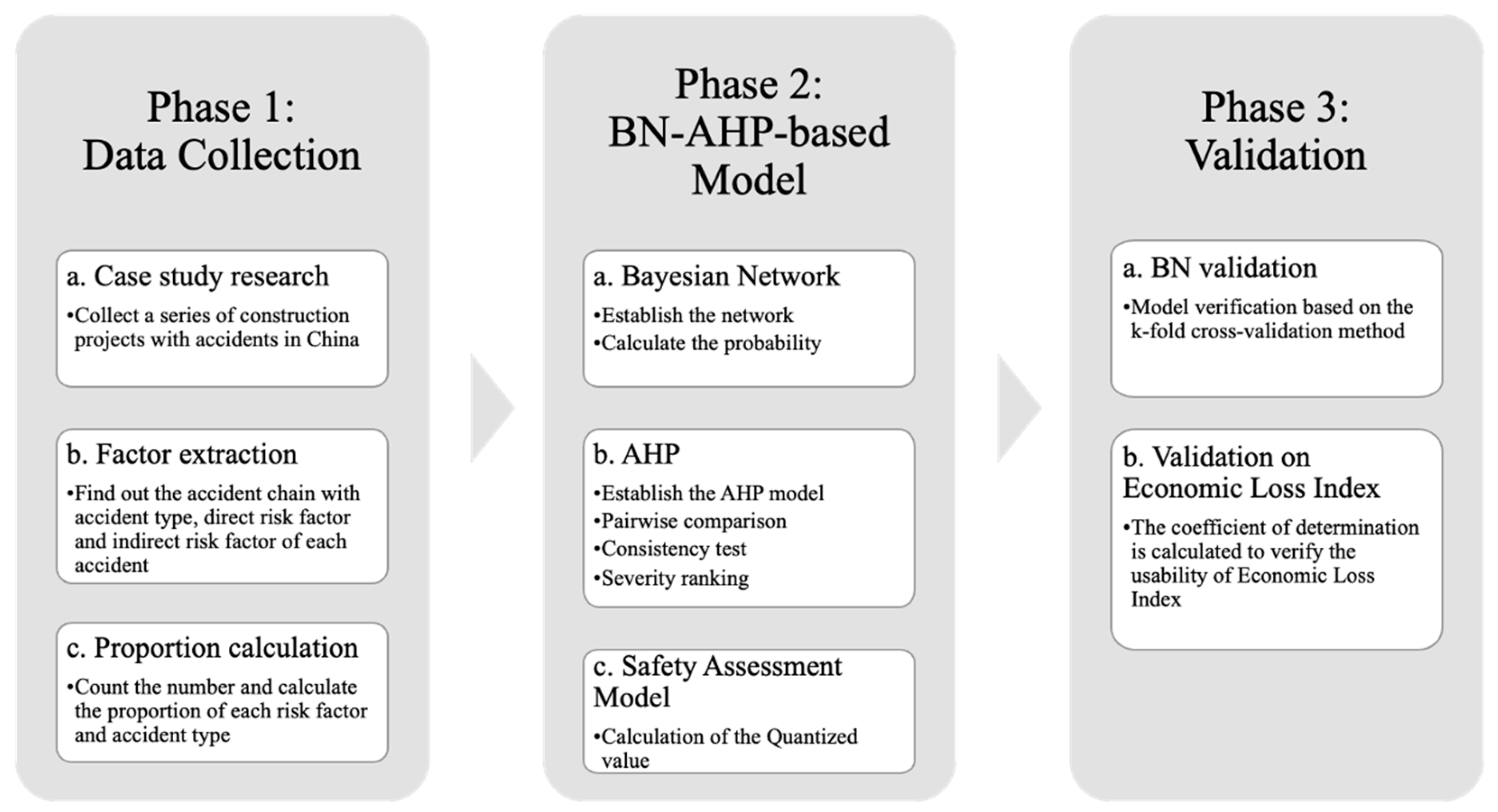 Phase 1:
Data Collection

a. Case study research

•Collect a series of construction projects with accidents in China

b. Factor extraction

•Find out the accident chain with accident type, direct risk factor and indirect risk factor of each accident

c. Proportion calculation

•Count the number and calculate the proportion of each risk factor and accident type

Phase 2:
BN-AHP-based Model

a. Bayesian Network

•Establish the network
•Calculate the probability

b. AHP

•Establish the AHP model
•Pairwise comparison
•Consistency test
•Severity ranking

c. Safety Assessment Model

•Calculation of the Quantized value

Phase 3:
Validation

a. BN validation

•Model verification based on the k-fold cross-validation method

b. Validation on Economic Loss Index

•The coefficient of determination is calculated to verify the usability of Economic Loss Index